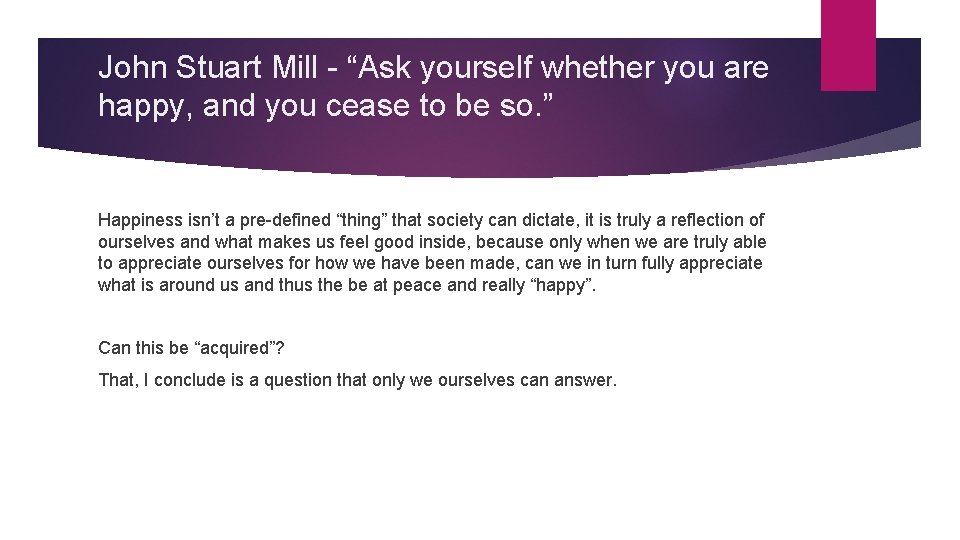 John Stuart Mill - “Ask yourself whether you are happy, and you cease to be so.”

Happiness isn’t a pre-defined “thing” that society can dictate, it is truly a reflection of ourselves and what makes us feel good inside, because only when we are truly able to appreciate ourselves for how we have been made, can we in turn fully appreciate what is around us and thus the be at peace and really “happy”.

Can this be “acquired”?

That, I conclude is a question that only we ourselves can answer.